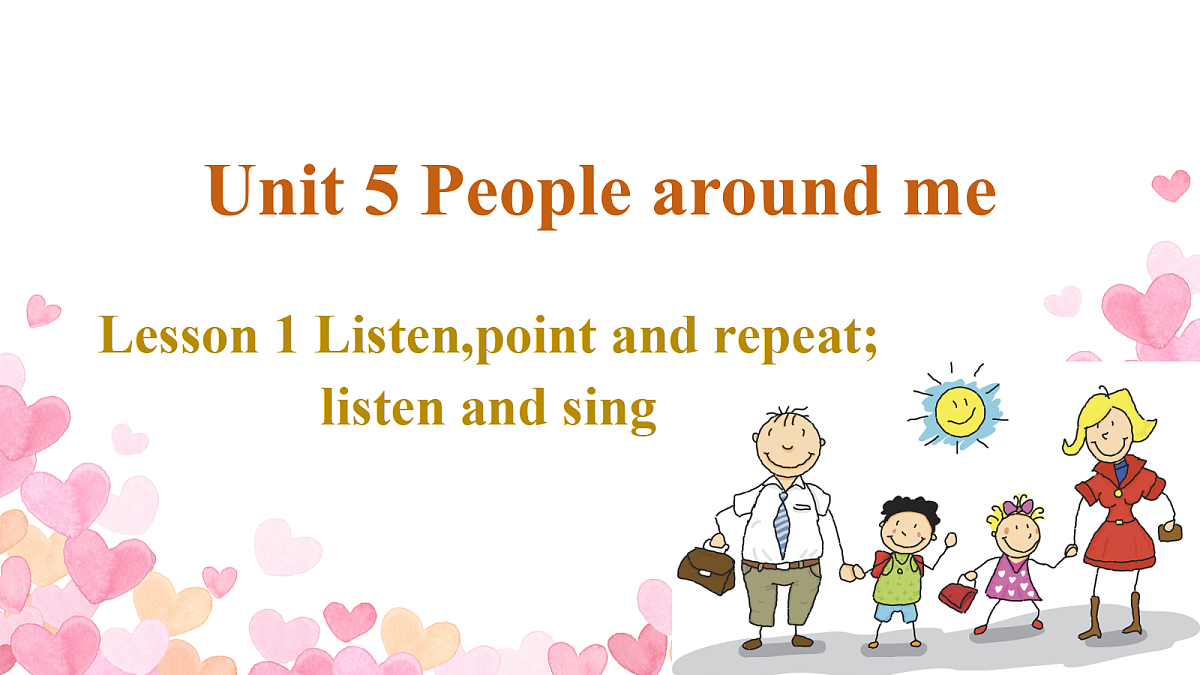 Unit 5 People around me

Lesson 1 Listen,point and repeat; listen and sing